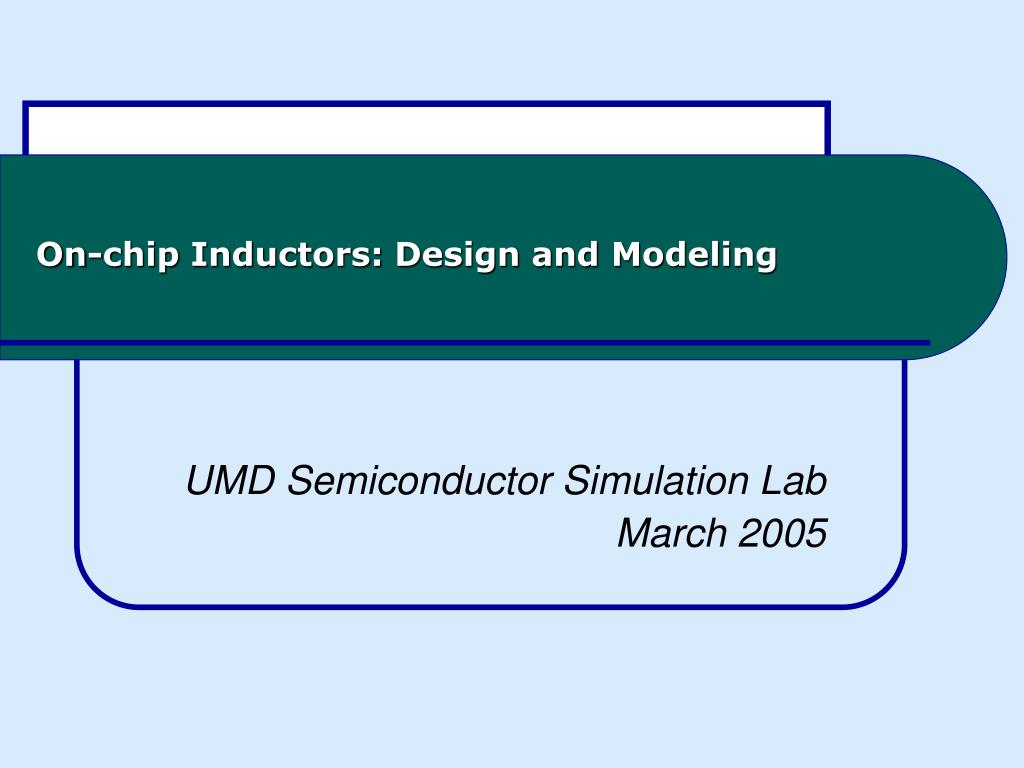 On-chip Inductors: Design and Modeling

UMD Semiconductor Simulation Lab
March 2005